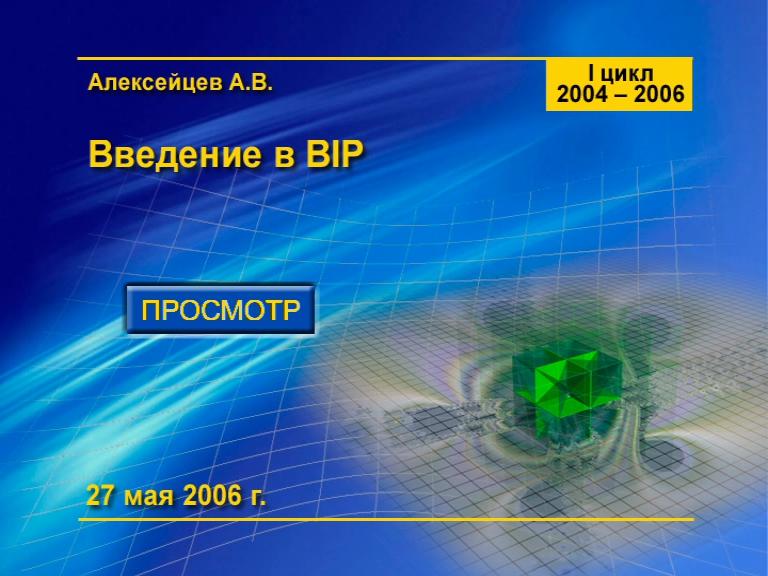 Алексейцев А.В.

I цикл
2004 – 2006

Введение в BIP

ПРОСМОТР

27 мая 2006 г.